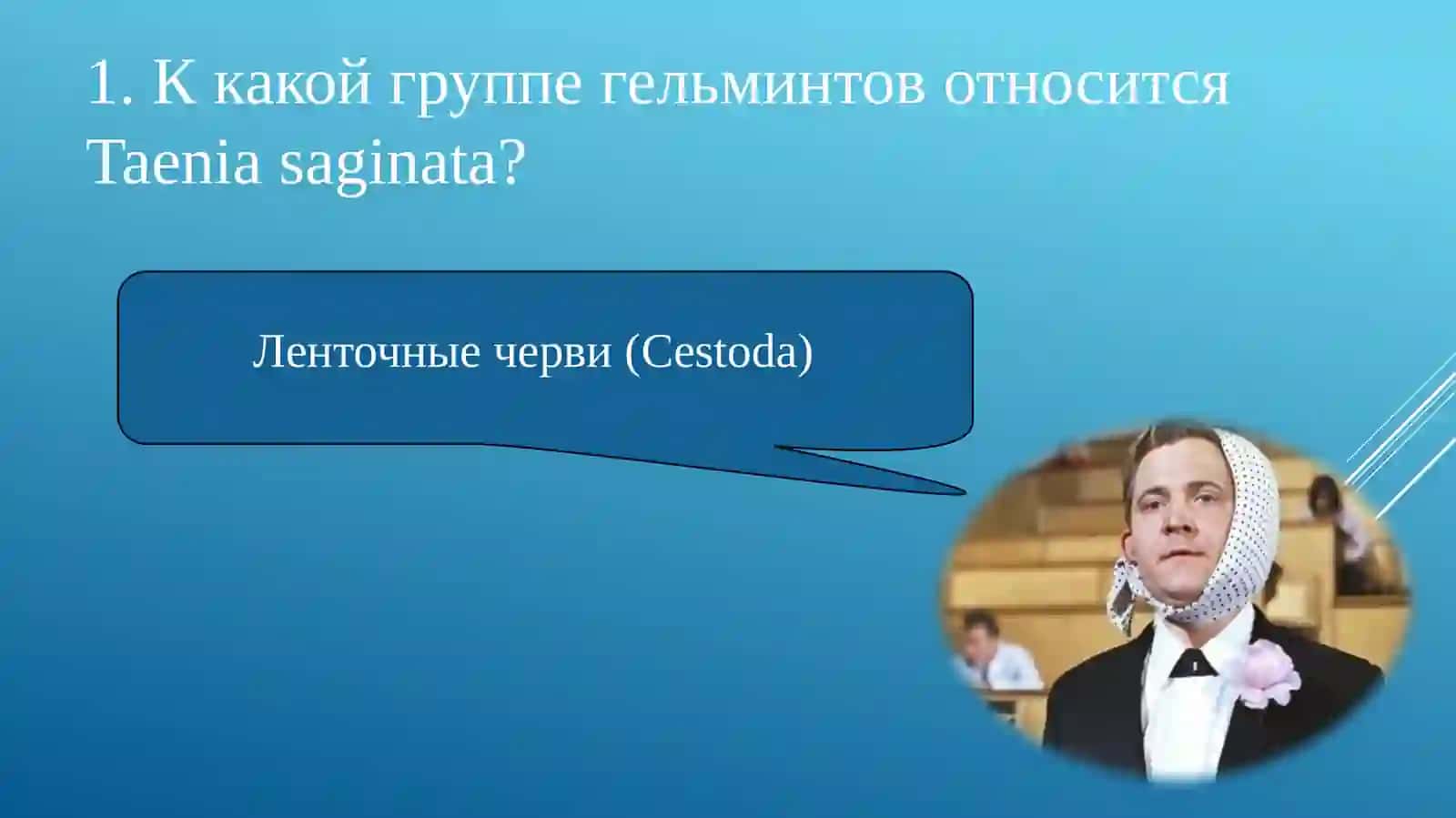 1. К какой группе гельминтов относится Taenia saginata?

Ленточные черви (Cestoda)